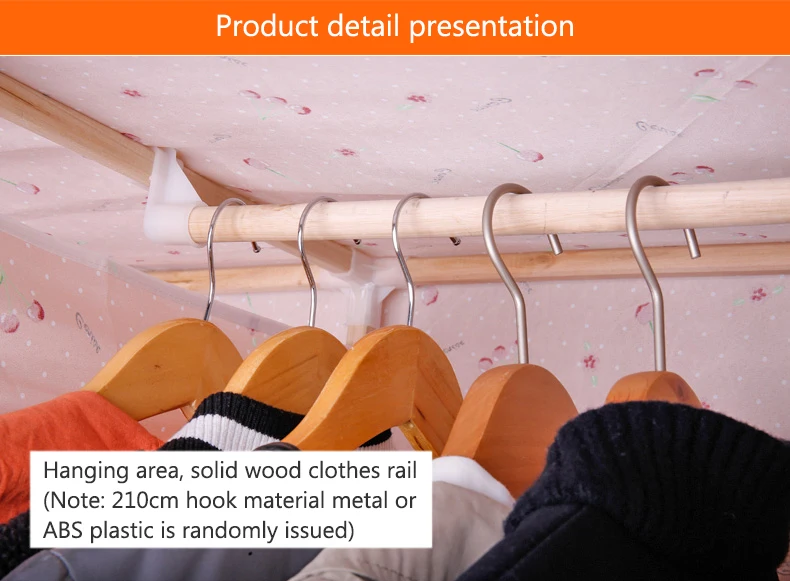 Product detail presentation

Hanging area, solid wood clothes rail (Note: 210cm hook material metal or ABS plastic is randomly issued)